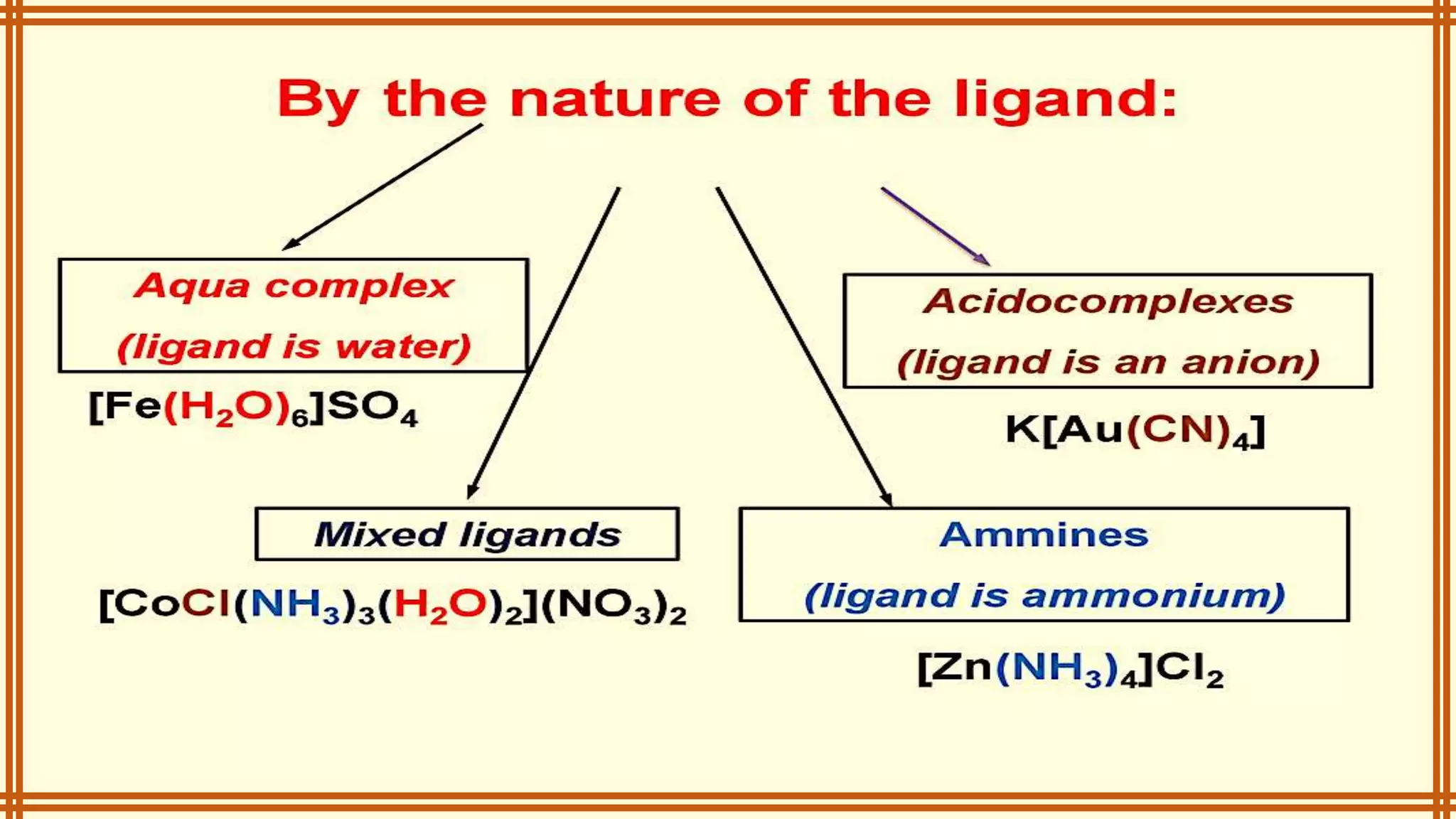 By the nature of the ligand:

Aqua complex
(ligand is water)

$[Fe(H_2O)_6]SO_4$

Acidocomplexes
(ligand is an anion)

$K[Au(CN)_4]$

Mixed ligands

$[CoCl(NH_3)_3(H_2O)_2](NO_3)_2$

Ammines
(ligand is ammonium)

$[Zn(NH_3)_4]Cl_2$